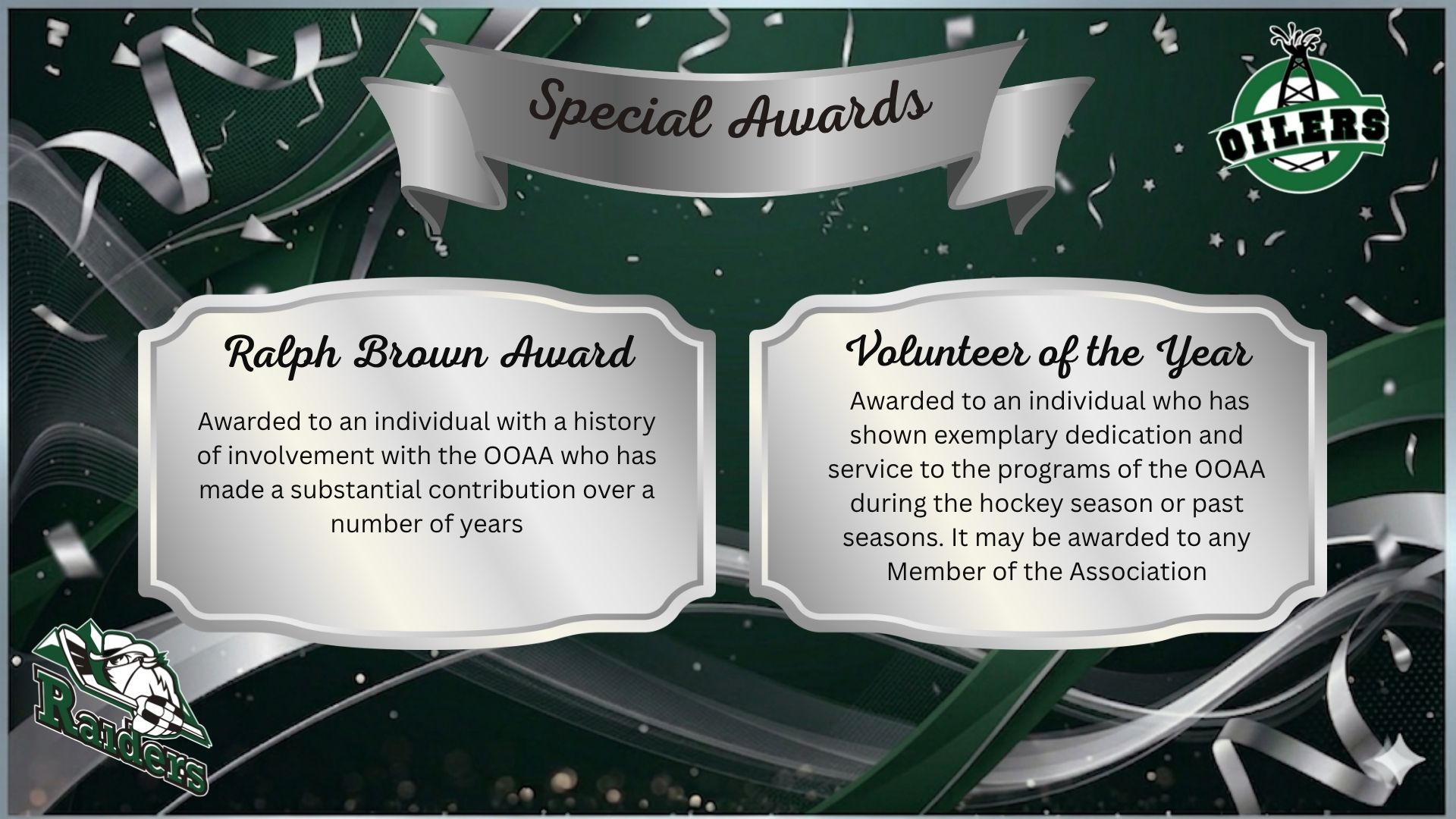 Special Awards

OILERS

Ralph Brown Award

Awarded to an individual with a history of involvement with the OOAA who has made a substantial contribution over a number of years

Volunteer of the Year

Awarded to an individual who has shown exemplary dedication and service to the programs of the OOAA during the hockey season or past seasons. It may be awarded to any Member of the Association

Raiders